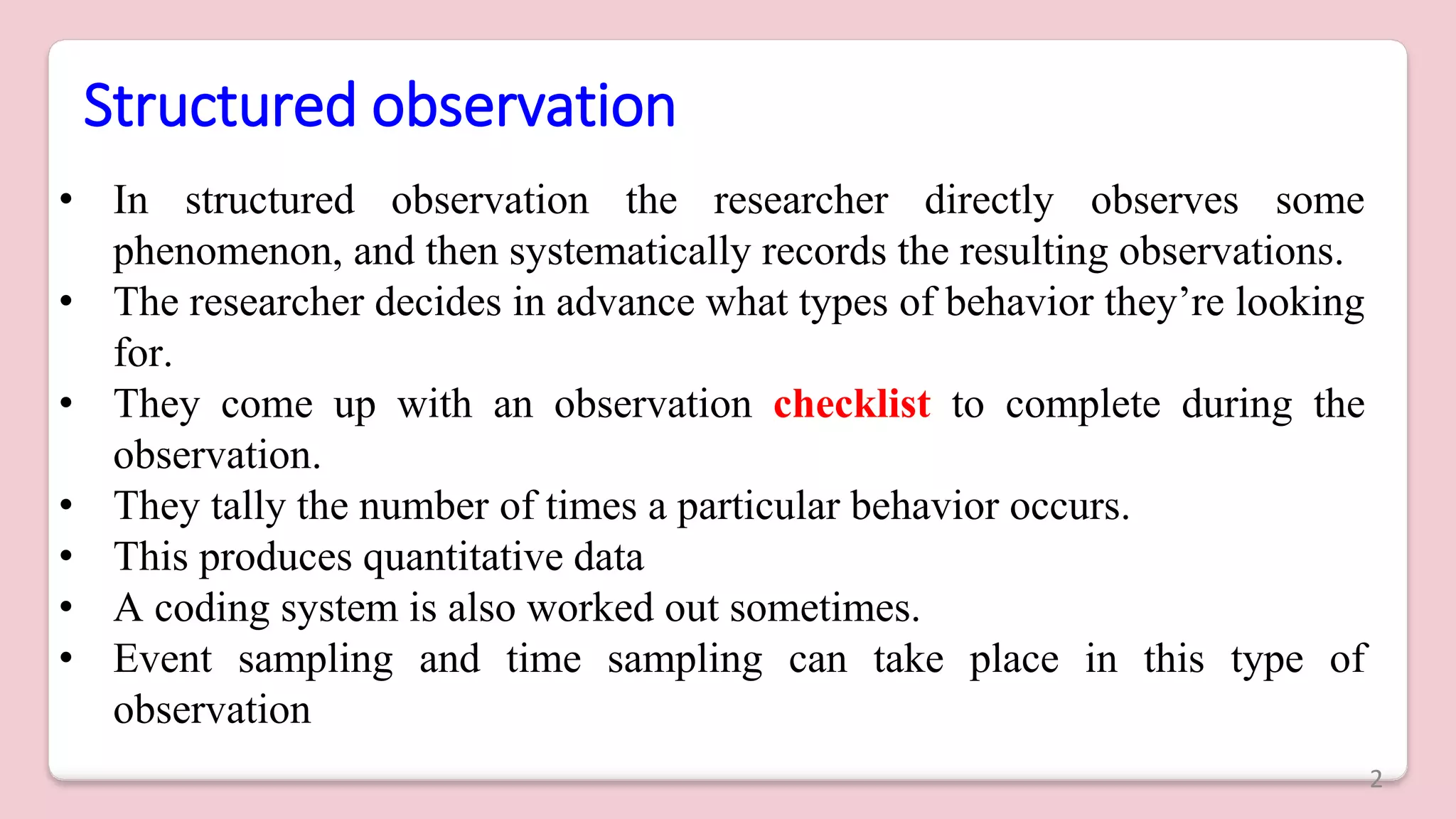 Structured observation

• In structured observation the researcher directly observes some phenomenon, and then systematically records the resulting observations.
• The researcher decides in advance what types of behavior they’re looking for.
• They come up with an observation checklist to complete during the observation.
• They tally the number of times a particular behavior occurs.
• This produces quantitative data
• A coding system is also worked out sometimes.
• Event sampling and time sampling can take place in this type of observation

2